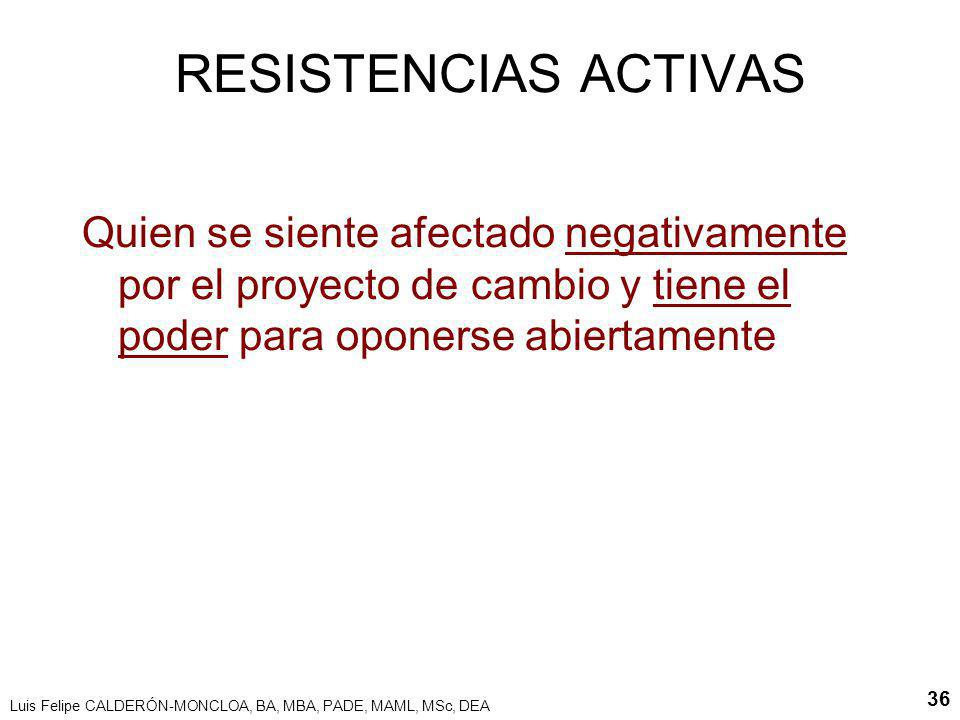 RESISTENCIAS ACTIVAS

Quien se siente afectado negativamente por el proyecto de cambio y tiene el poder para oponerse abiertamente

Luis Felipe CALDERÓN-MONCLOA, BA, MBA, PADE, MAML, MSc, DEA

36